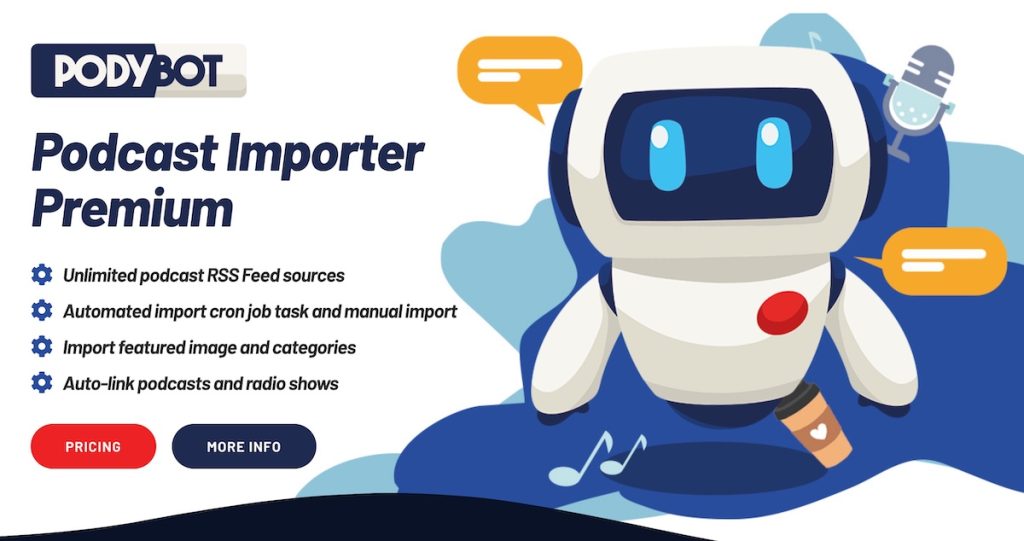 PODYBOT

Podcast Importer Premium

Unlimited podcast RSS Feed sources
Automated import cron job task and manual import
Import featured image and categories
Auto-link podcasts and radio shows

PRICING
MORE INFO